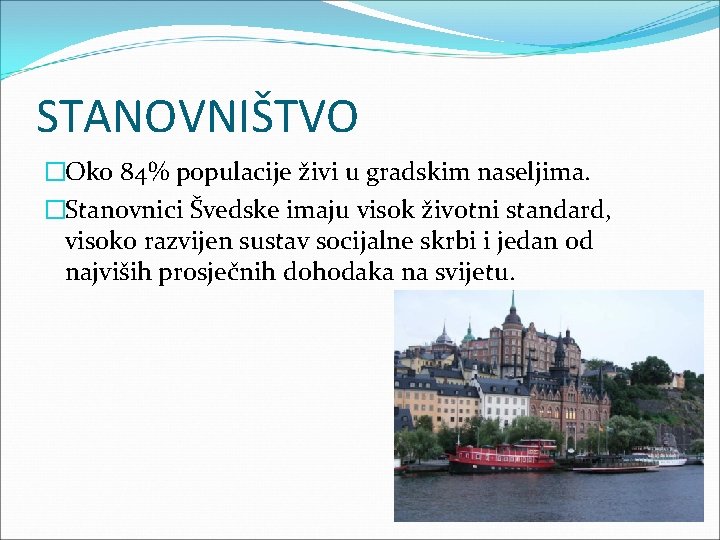 STANOVNIŠTVO

□Oko 84% populacije živi u gradskim naseljima.

□Stanovnici Švedske imaju visok životni standard, visoko razvijen sustav socijalne skrbi i jedan od najviših prosječnih dohodaka na svijetu.